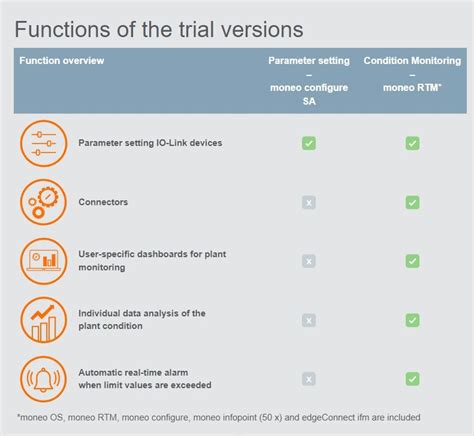 Functions of the trial versions

| Function overview | Parameter setting – moneo configure SA | Condition Monitoring – moneo RTM* |
|---|---|---|
| Parameter setting IO-Link devices | ✓ | ✓ |
| Connectors | x | ✓ |
| User-specific dashboards for plant monitoring | x | ✓ |
| Individual data analysis of the plant condition | x | ✓ |
| Automatic real-time alarm when limit values are exceeded | x | ✓ |

*moneo OS, moneo RTM, moneo configure, moneo infopoint (50 x) and edgeConnect ifm are included